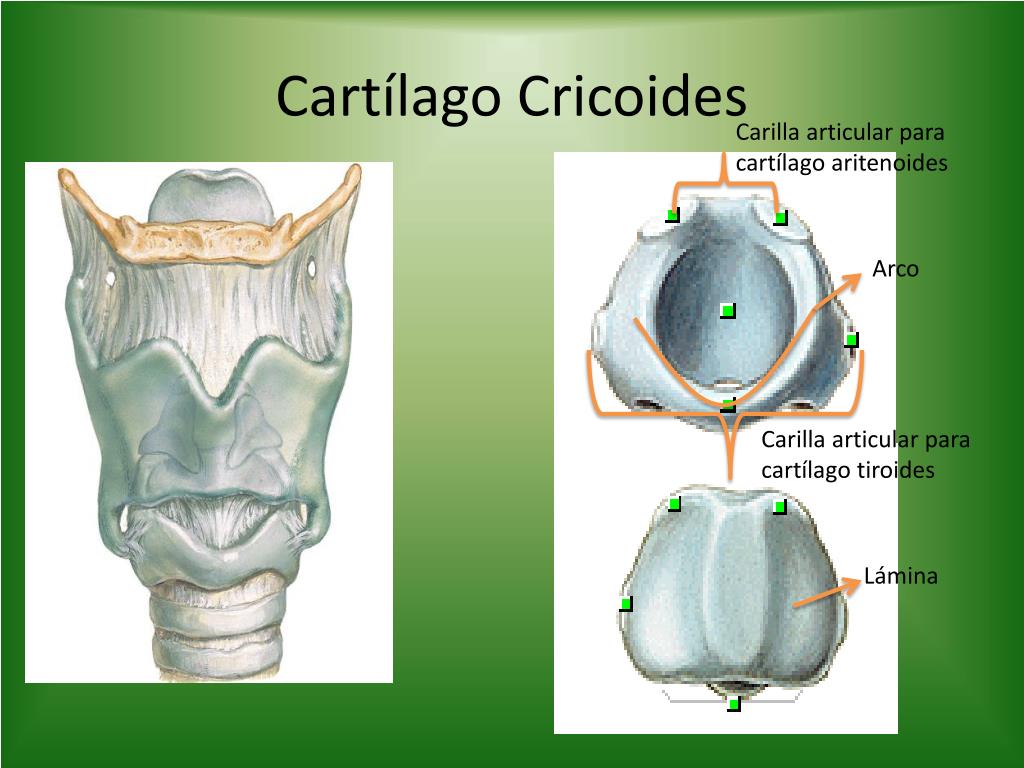 Cartílago Cricoides

Carilla articular para cartílago aritenoides

Arco

Carilla articular para cartílago tiroides

Lámina